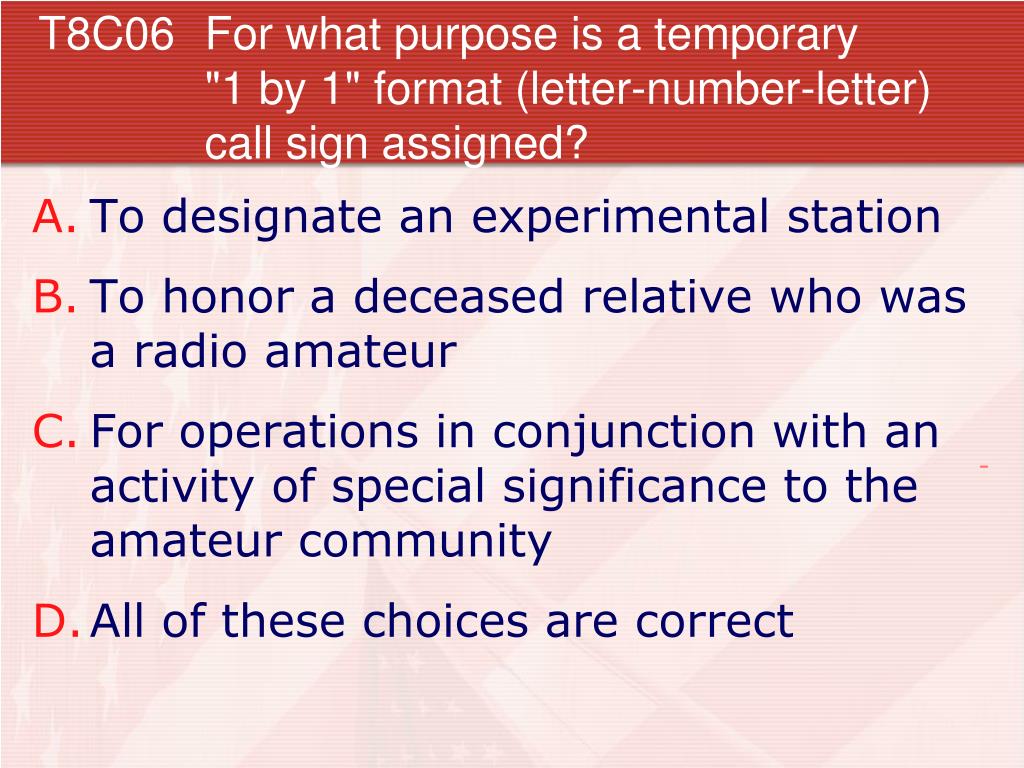 T8C06 For what purpose is a temporary "1 by 1" format (letter-number-letter) call sign assigned?

A. To designate an experimental station

B. To honor a deceased relative who was a radio amateur

C. For operations in conjunction with an activity of special significance to the amateur community

D. All of these choices are correct